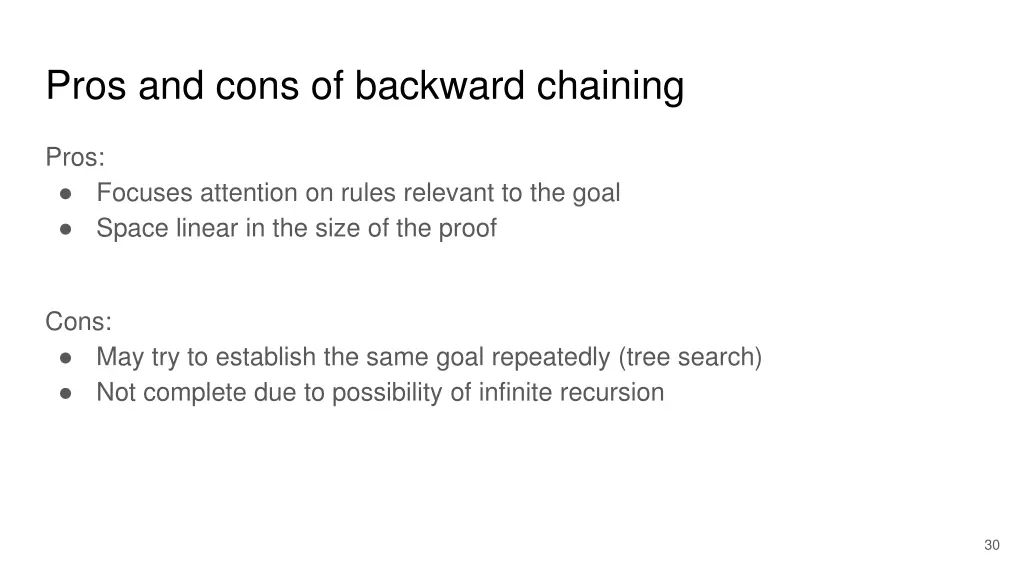 Pros and cons of backward chaining

Pros:
● Focuses attention on rules relevant to the goal
● Space linear in the size of the proof

Cons:
● May try to establish the same goal repeatedly (tree search)
● Not complete due to possibility of infinite recursion

30